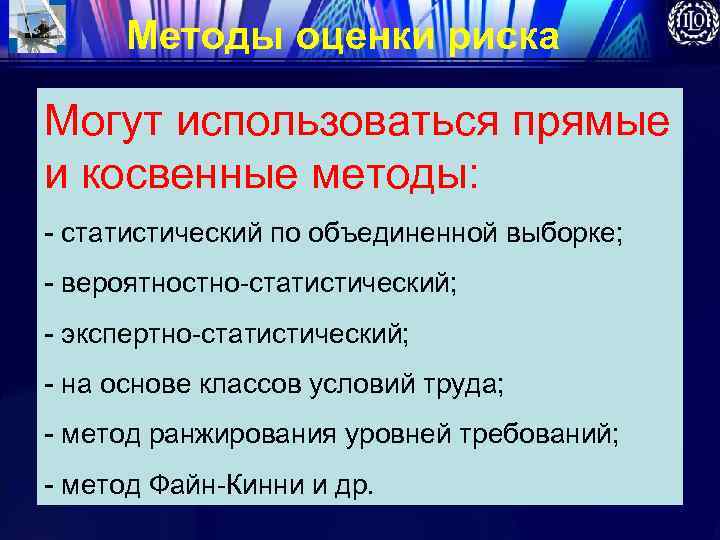 Методы оценки риска

ILO

Могут использоваться прямые и косвенные методы:

- статистический по объединенной выборке;

- вероятностно-статистический;

- экспертно-статистический;

- на основе классов условий труда;

- метод ранжирования уровней требований;

- метод Файн-Кинни и др.